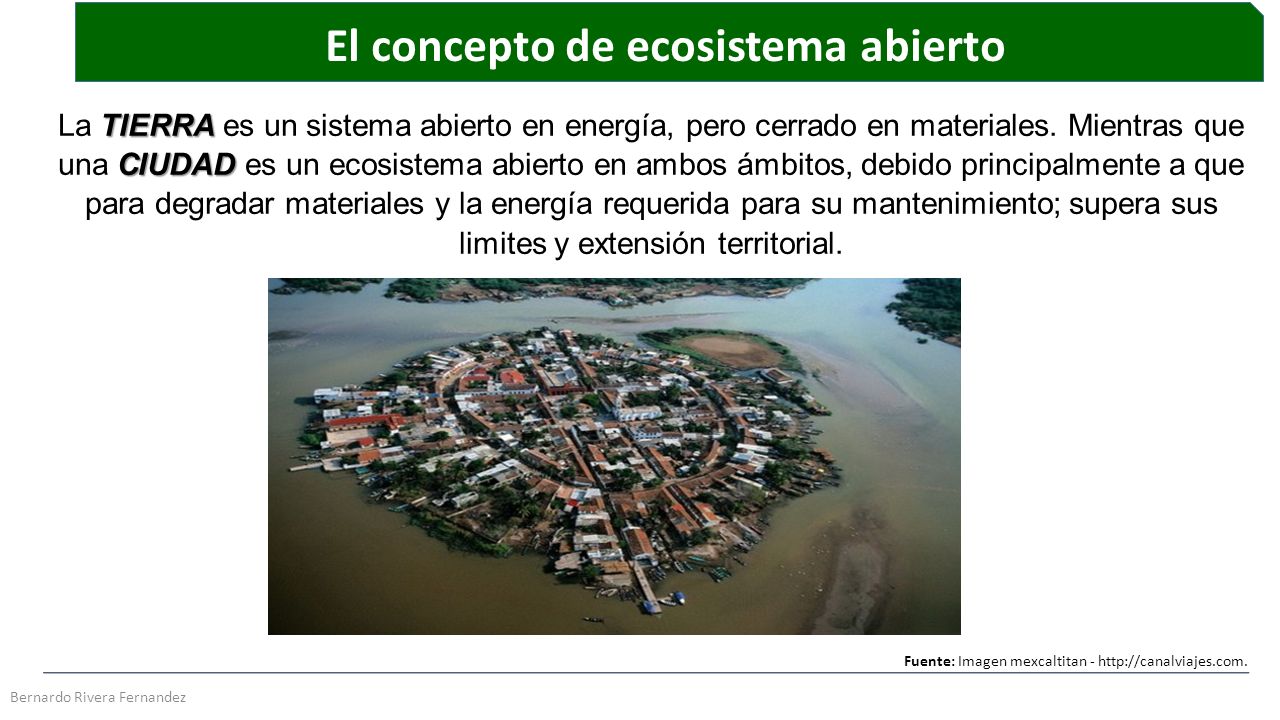 El concepto de ecosistema abierto

La TIERRA es un sistema abierto en energía, pero cerrado en materiales. Mientras que una CIUDAD es un ecosistema abierto en ambos ámbitos, debido principalmente a que para degradar materiales y la energía requerida para su mantenimiento; supera sus limites y extensión territorial.

Fuente: Imagen mexcaltitan - http://canalviajes.com.

Bernardo Rivera Fernandez